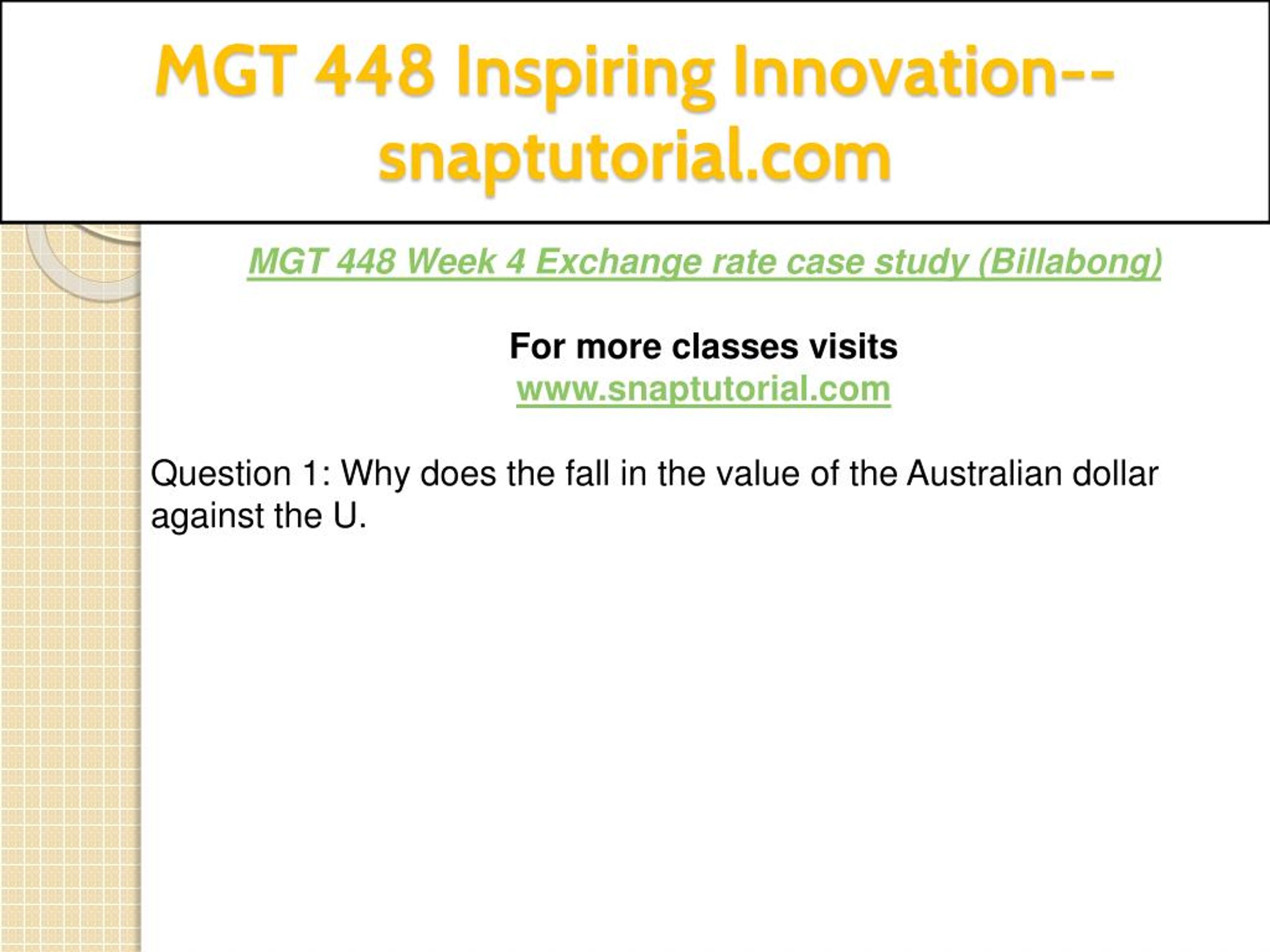 MGT 448 Inspiring Innovation--snaptutorial.com

MGT 448 Week 4 Exchange rate case study (Billabong)

For more classes visits
www.snaptutorial.com

Question 1: Why does the fall in the value of the Australian dollar against the U.